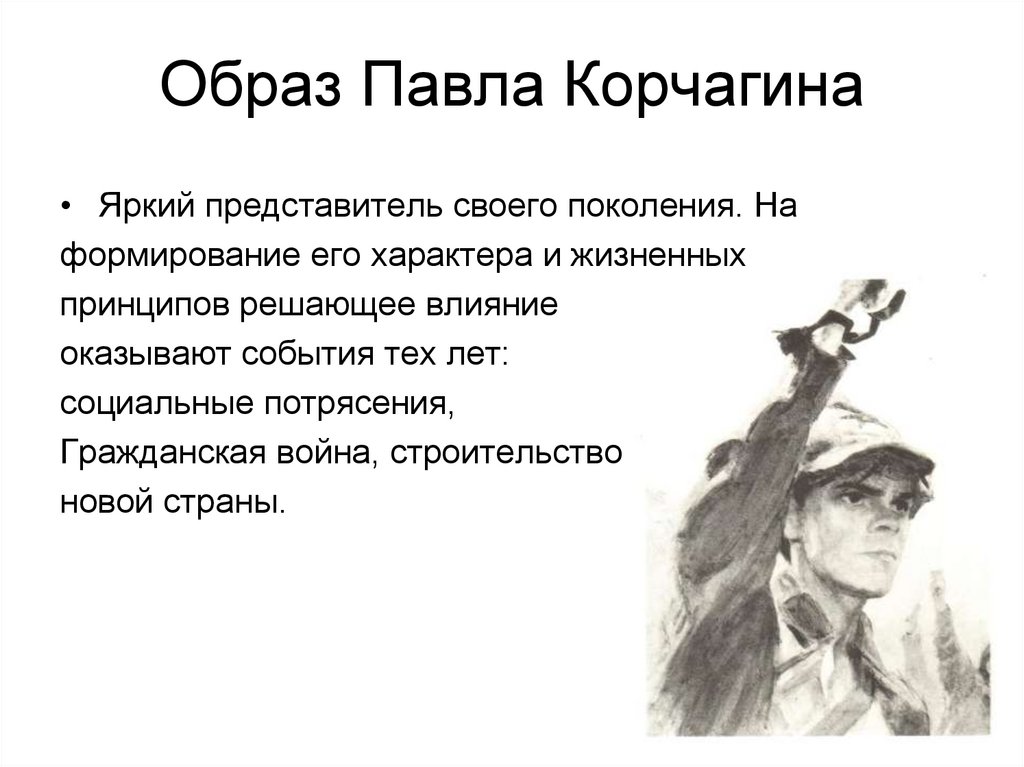 Образ Павла Корчагина

• Яркий представитель своего поколения. На формирование его характера и жизненных принципов решающее влияние оказывают события тех лет: социальные потрясения, Гражданская война, строительство новой страны.